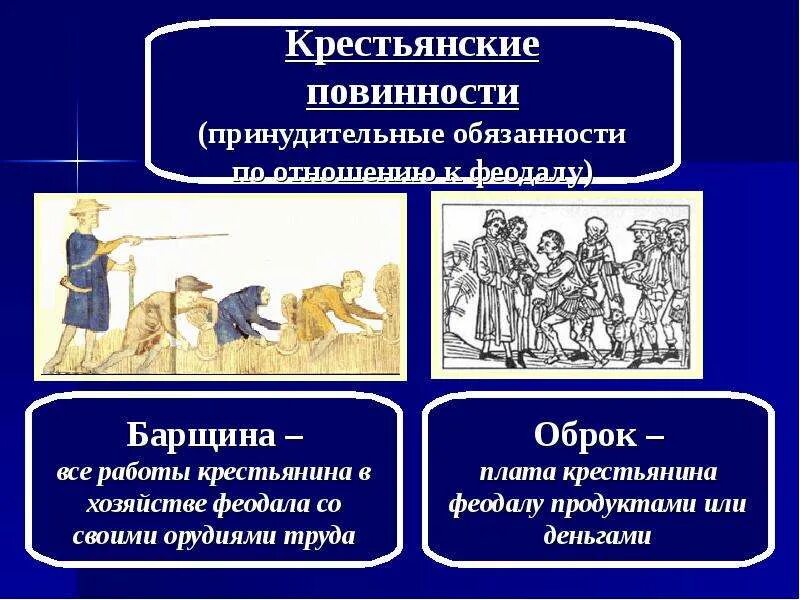 Крестьянские повинности
(принудительные обязанности по отношению к феодалу)

Барщина –
все работы крестьянина в хозяйстве феодала со своими орудиями труда

Оброк –
плата крестьянина феодалу продуктами или деньгами